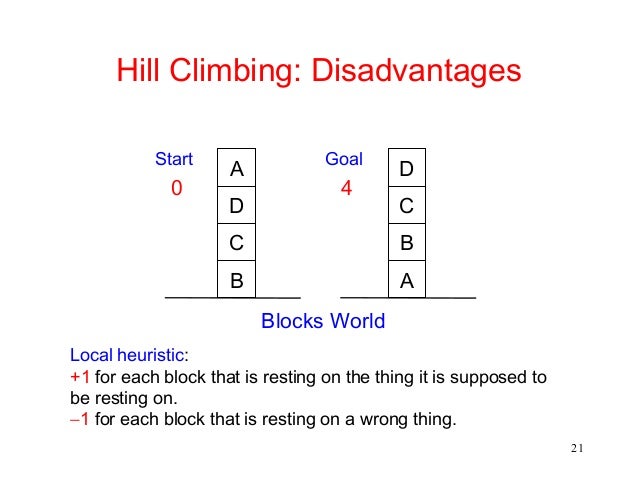 Hill Climbing: Disadvantages

Start
0

A
D
C
B

Goal
4

D
C
B
A

Blocks World

Local heuristic:
+1 for each block that is resting on the thing it is supposed to be resting on.
−1 for each block that is resting on a wrong thing.

21